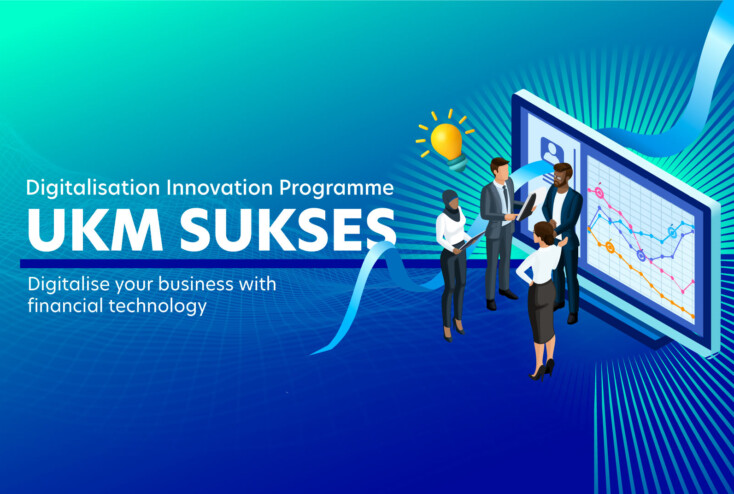 Digitalisation Innovation Programme
UKM SUKSES

Digitalise your business with financial technology